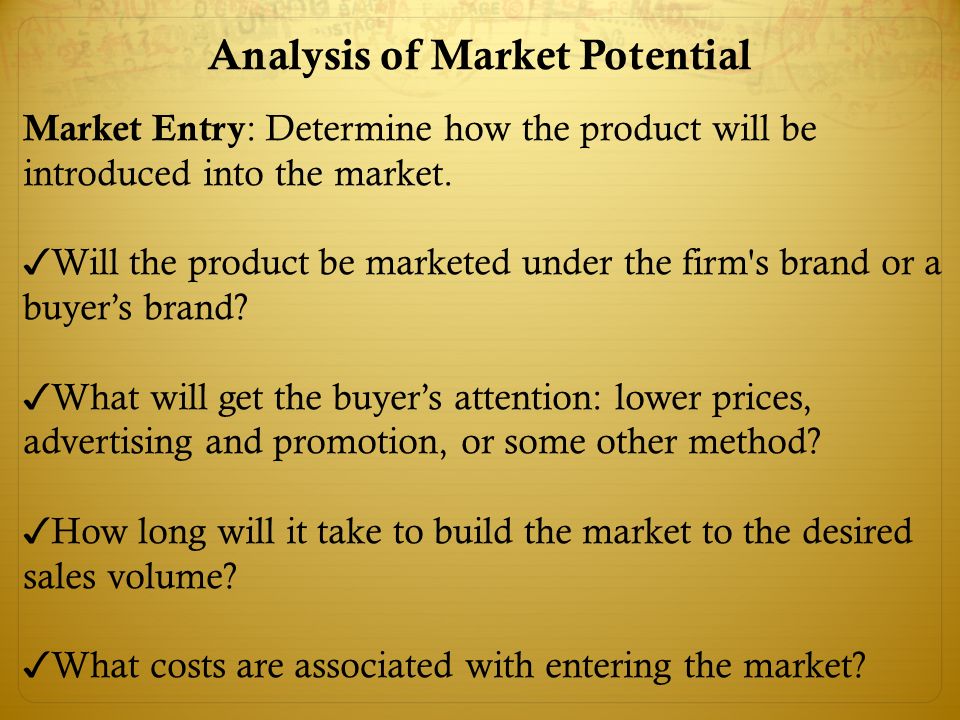 Analysis of Market Potential

Market Entry: Determine how the product will be introduced into the market.

✓Will the product be marketed under the firm's brand or a buyer’s brand?

✓What will get the buyer’s attention: lower prices, advertising and promotion, or some other method?

✓How long will it take to build the market to the desired sales volume?

✓What costs are associated with entering the market?